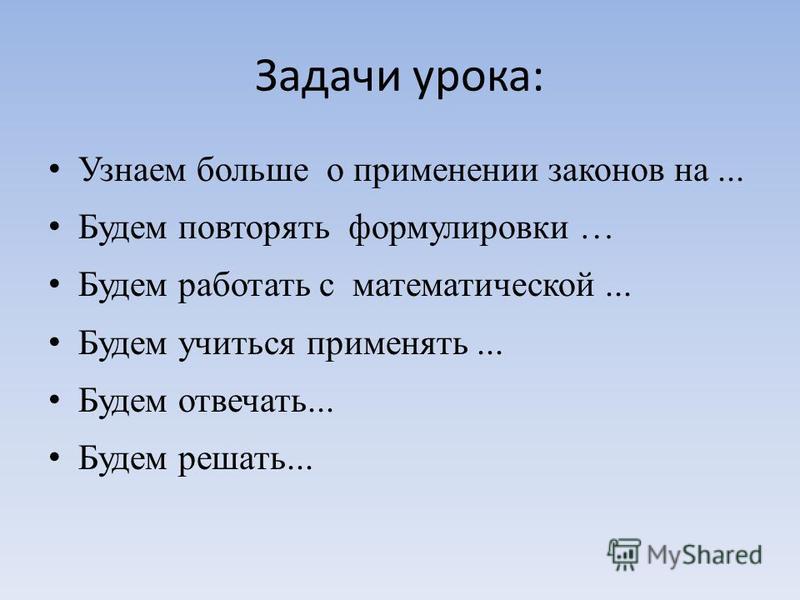 Задачи урока:

• Узнаем больше о применении законов на ...
• Будем повторять формулировки …
• Будем работать с математической ...
• Будем учиться применять ...
• Будем отвечать...
• Будем решать...

MyShared